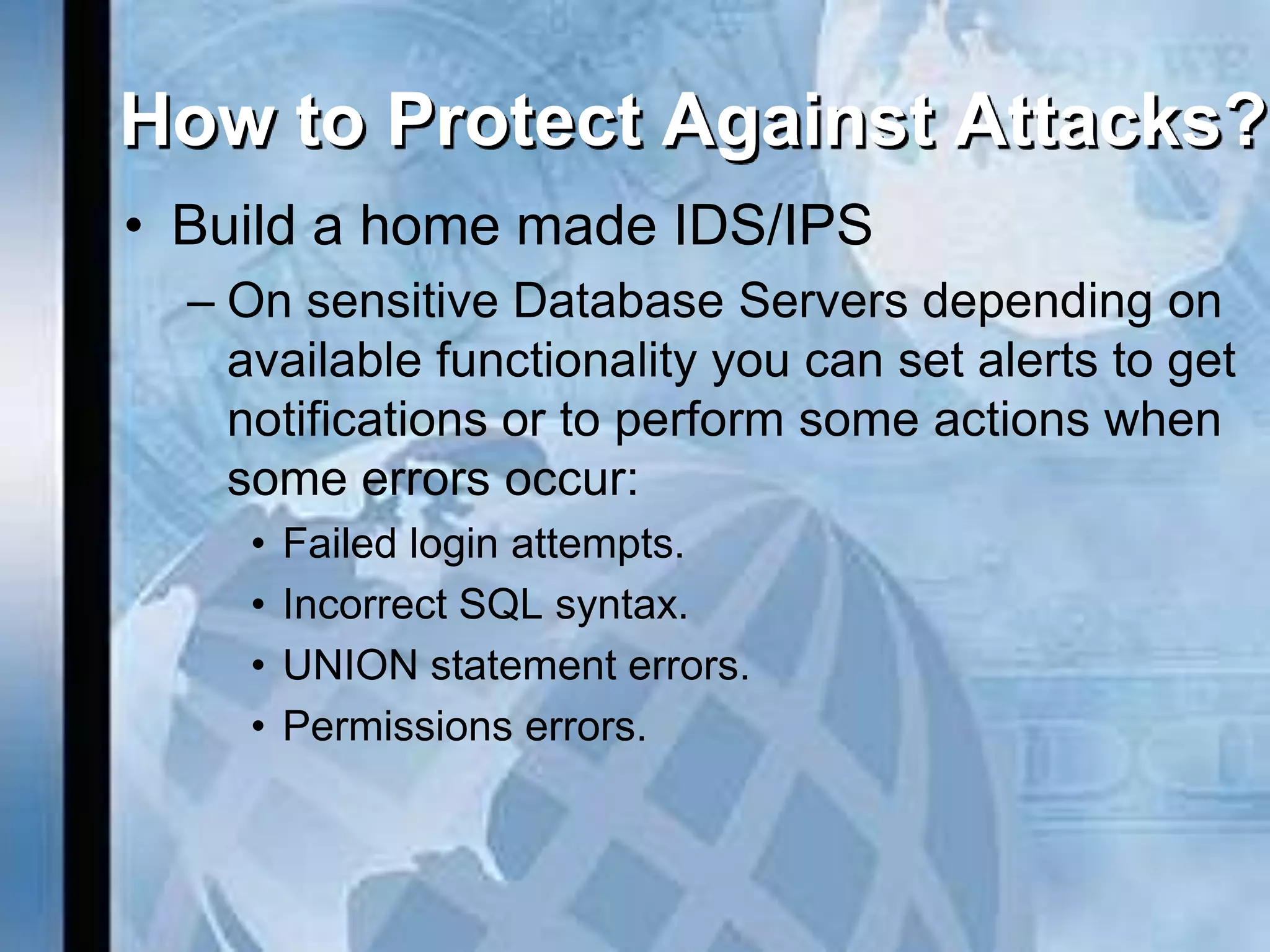 How to Protect Against Attacks?

• Build a home made IDS/IPS

– On sensitive Database Servers depending on available functionality you can set alerts to get notifications or to perform some actions when some errors occur:

• Failed login attempts.
• Incorrect SQL syntax.
• UNION statement errors.
• Permissions errors.